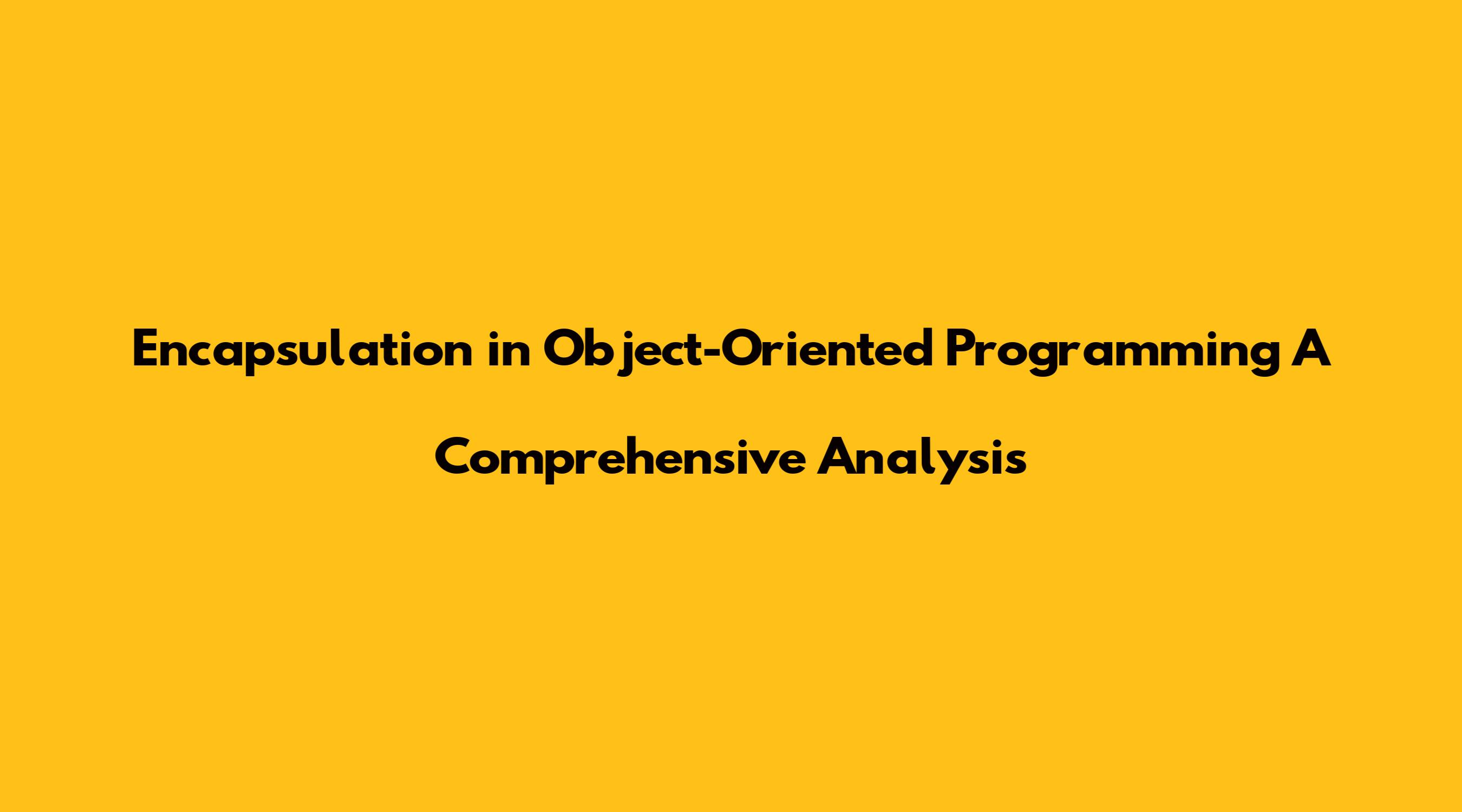 Encapsulation in Object-Oriented Programming A Comprehensive Analysis